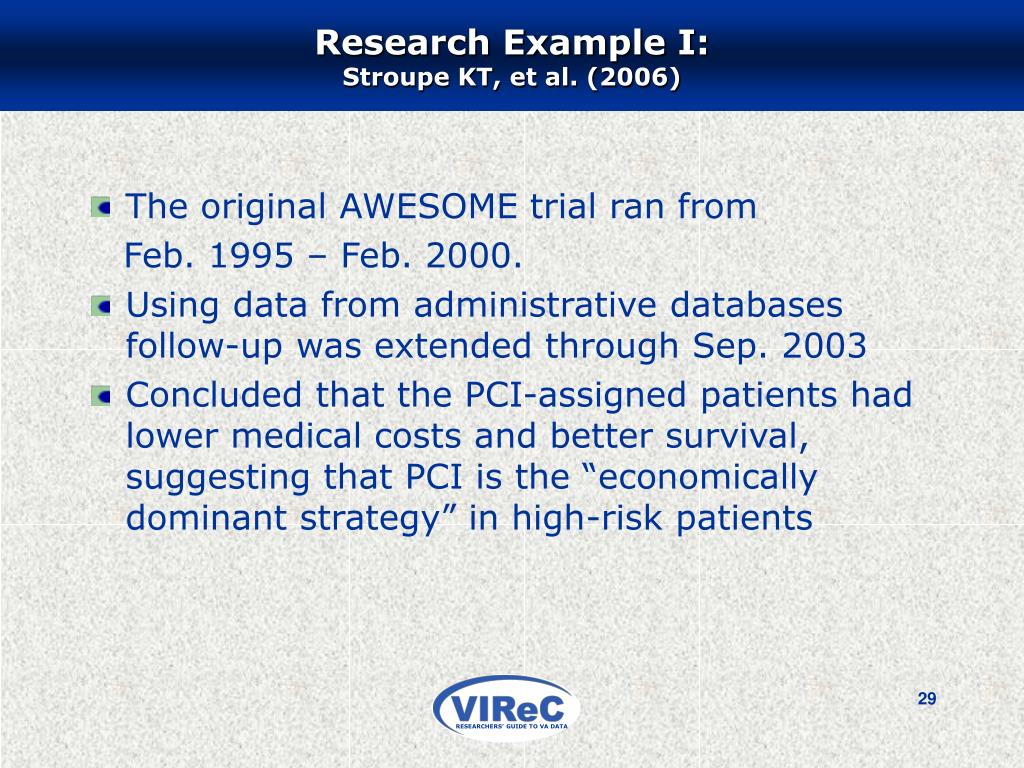 Research Example I:
Stroupe KT, et al. (2006)

The original AWESOME trial ran from Feb. 1995 – Feb. 2000.

Using data from administrative databases follow-up was extended through Sep. 2003

Concluded that the PCI-assigned patients had lower medical costs and better survival, suggesting that PCI is the “economically dominant strategy” in high-risk patients

VIReC
RESEARCHERS' GUIDE TO VA DATA

29